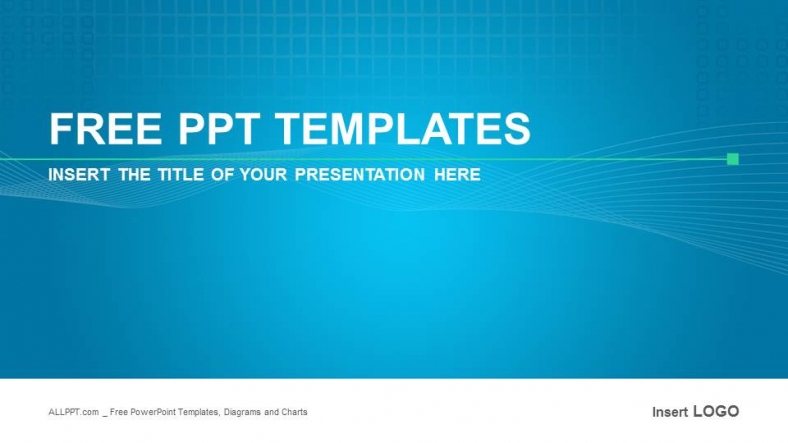 FREE PPT TEMPLATES

INSERT THE TITLE OF YOUR PRESENTATION HERE

ALLPPT.com _ Free PowerPoint Templates, Diagrams and Charts

Insert LOGO